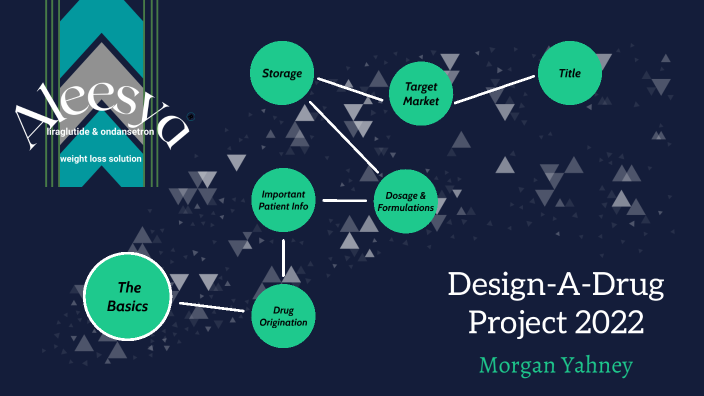 Aleesya
liraglutide & ondansetron
weight loss solution

Storage

Target Market

Title

Important Patient Info

Dosage & Formulations

The Basics

Drug Origination

Design-A-Drug Project 2022

Morgan Yahney